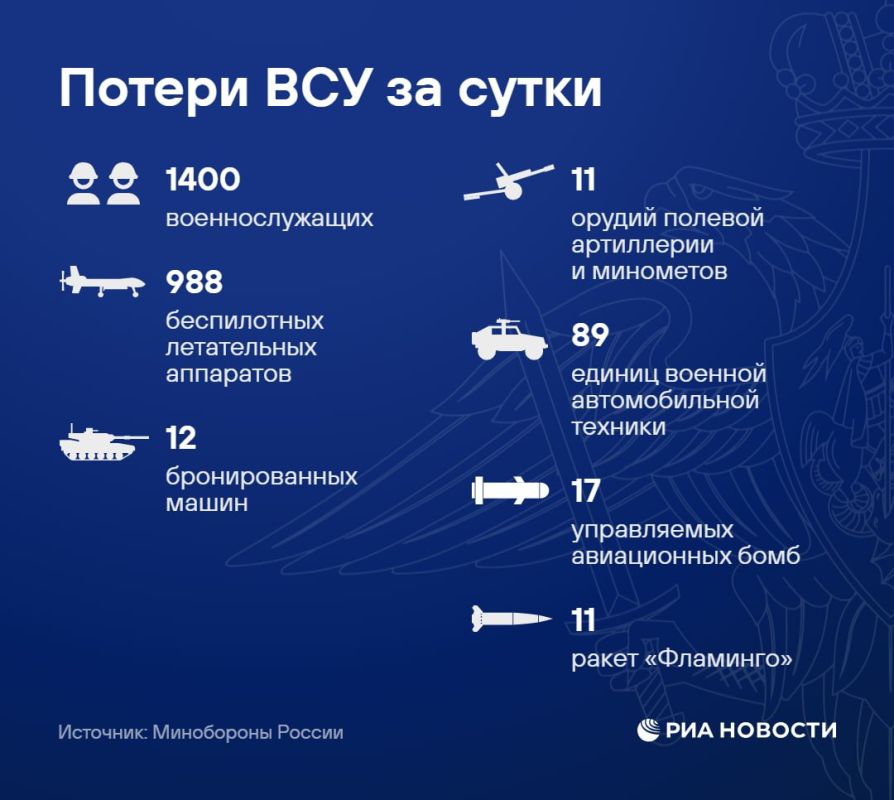 Потери ВСУ за сутки

1400
военнослужащих

988
беспилотных летательных аппаратов

12
бронированных машин

11
орудий полевой артиллерии и минометов

89
единиц военной автомобильной техники

17
управляемых авиационных бомб

11
ракет «Фламинго»

Источник: Минобороны России

РИА НОВОСТИ